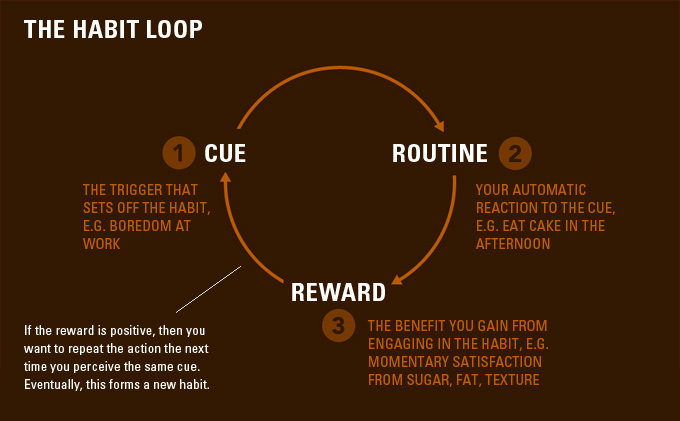 THE HABIT LOOP

1 CUE

THE TRIGGER THAT SETS OFF THE HABIT, E.G. BOREDOM AT WORK

ROUTINE 2

YOUR AUTOMATIC REACTION TO THE CUE, E.G. EAT CAKE IN THE AFTERNOON

REWARD

3 THE BENEFIT YOU GAIN FROM ENGAGING IN THE HABIT, E.G. MOMENTARY SATISFACTION FROM SUGAR, FAT, TEXTURE

If the reward is positive, then you want to repeat the action the next time you perceive the same cue. Eventually, this forms a new habit.